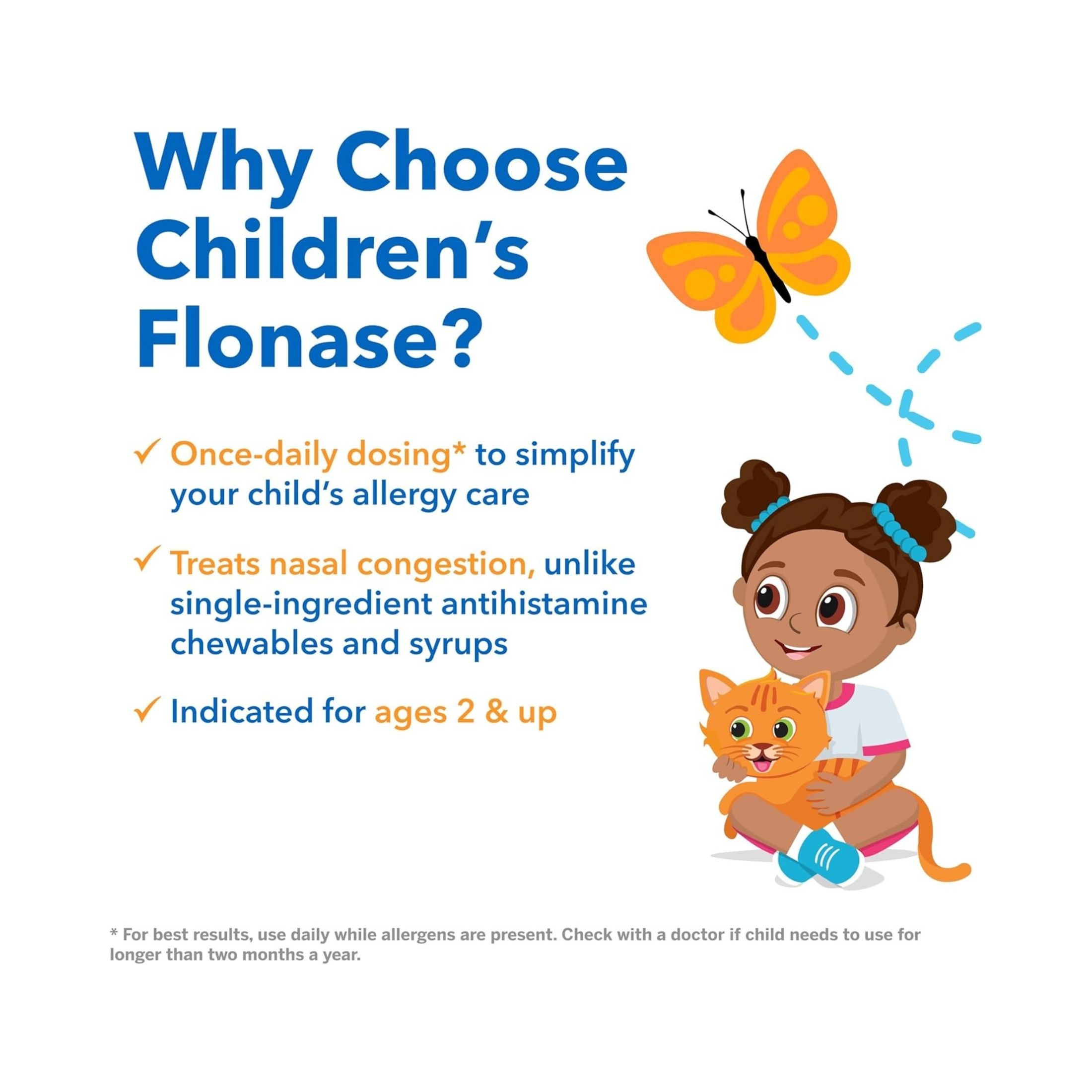 Why Choose Children's Flonase?

✓ Once-daily dosing* to simplify your child's allergy care

✓ Treats nasal congestion, unlike single-ingredient antihistamine chewables and syrups

✓ Indicated for ages 2 & up

* For best results, use daily while allergens are present. Check with a doctor if child needs to use for longer than two months a year.